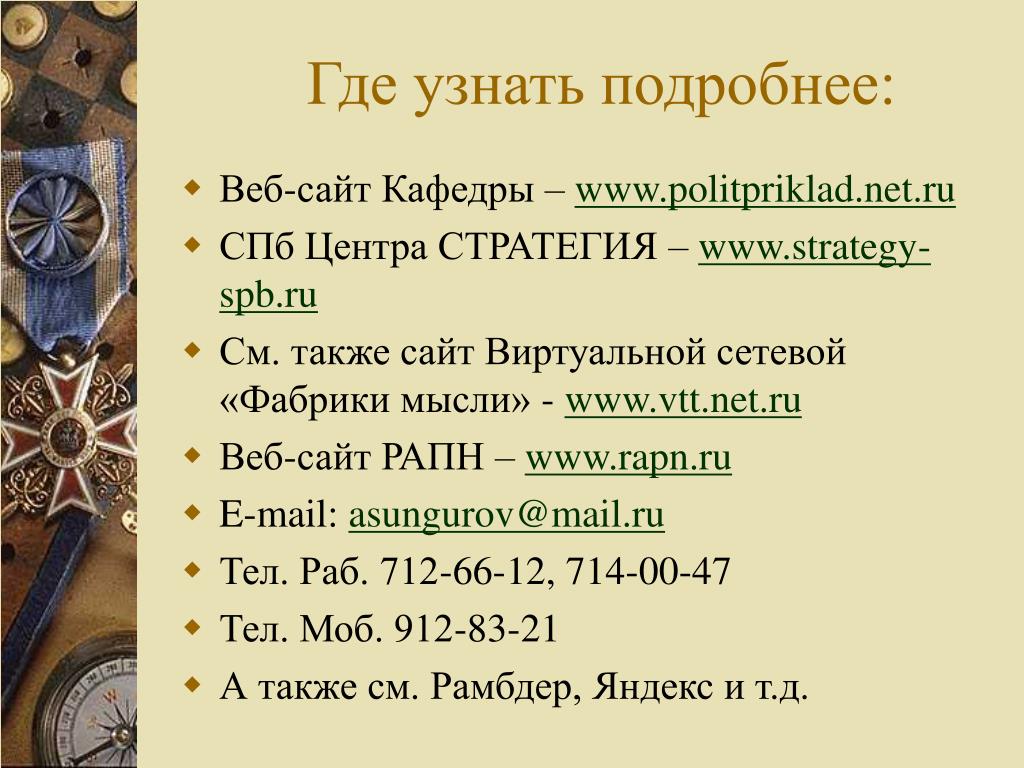 Где узнать подробнее:

- Веб-сайт Кафедры – www.politpriklad.net.ru
- СПб Центра СТРАТЕГИЯ – www.strategy-spb.ru
- См. также сайт Виртуальной сетевой «Фабрики мысли» - www.vtt.net.ru
- Веб-сайт РАПН – www.rapn.ru
- E-mail: asungurov@mail.ru
- Тел. Раб. 712-66-12, 714-00-47
- Тел. Моб. 912-83-21
- А также см. Рамбдер, Яндекс и т.д.